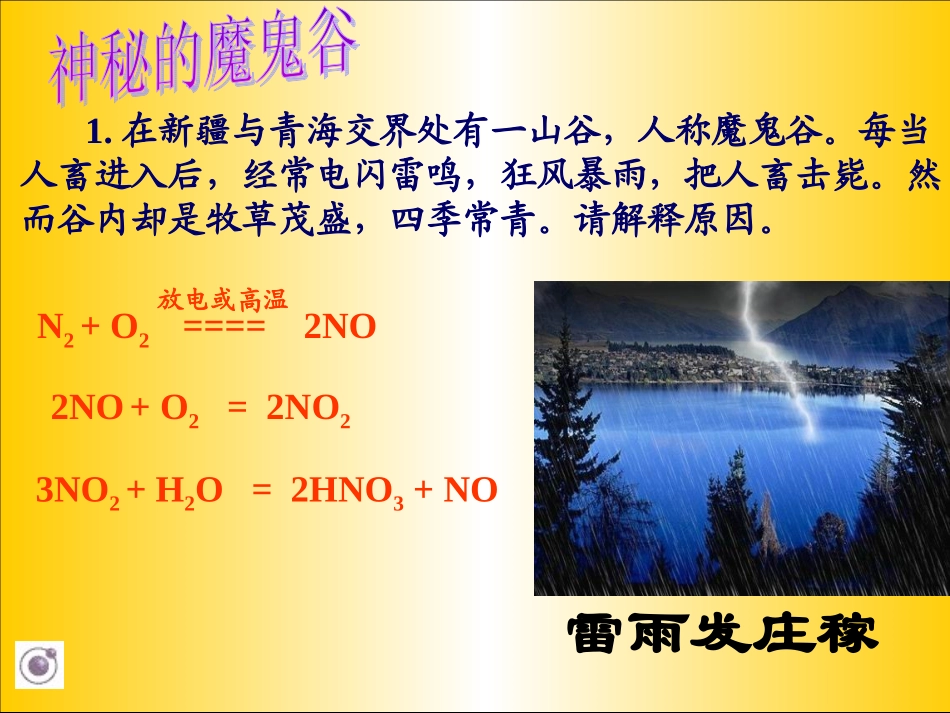 神秘的魔鬼谷

1. 在新疆与青海交界处有一山谷，人称魔鬼谷。每当人畜进入后，经常电闪雷鸣，狂风暴雨，把人畜击毙。然而谷内却是牧草茂盛，四季常青。请解释原因。

$N_2 + O_2 \overset{放电或高温}{====} 2NO$

$2NO + O_2 = 2NO_2$

$3NO_2 + H_2O = 2HNO_3 + NO$

雷雨发庄稼